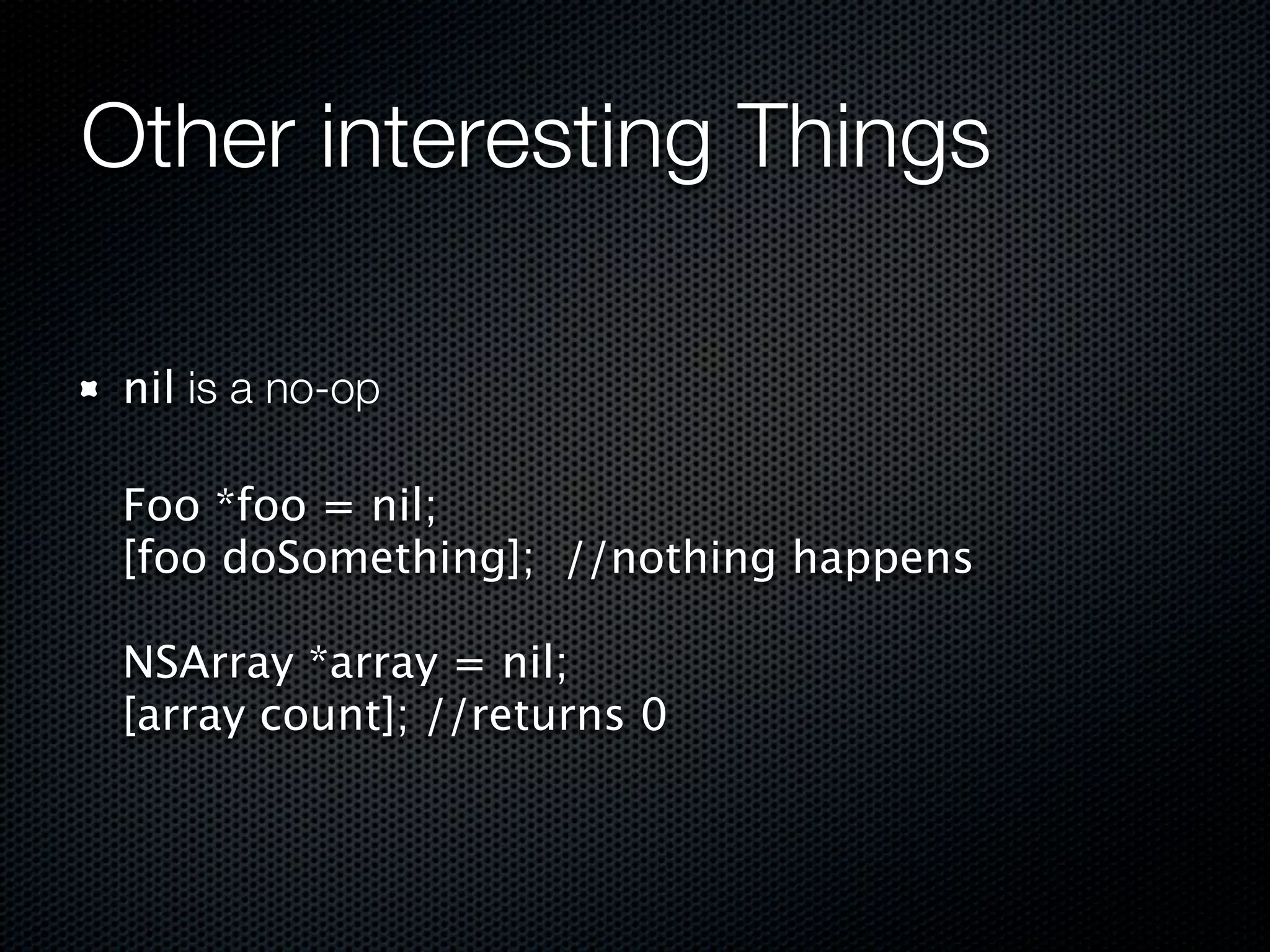 Other interesting Things

nil is a no-op

Foo *foo = nil;
[foo doSomething]; //nothing happens

NSArray *array = nil;
[array count]; //returns 0